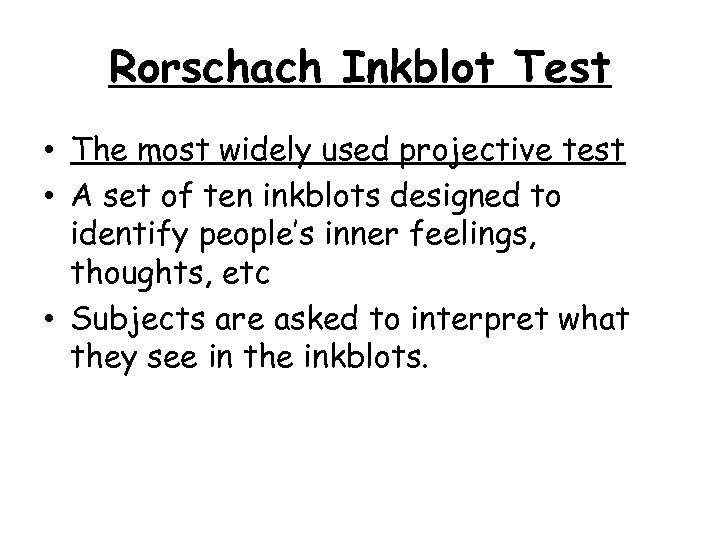 Rorschach Inkblot Test

• The most widely used projective test
• A set of ten inkblots designed to identify people's inner feelings, thoughts, etc
• Subjects are asked to interpret what they see in the inkblots.